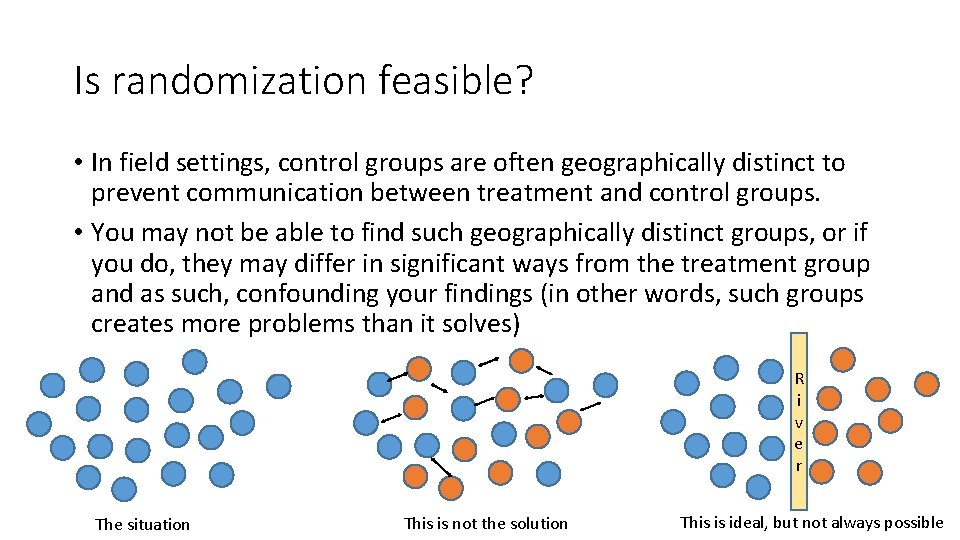 Is randomization feasible?

• In field settings, control groups are often geographically distinct to prevent communication between treatment and control groups.

• You may not be able to find such geographically distinct groups, or if you do, they may differ in significant ways from the treatment group and as such, confounding your findings (in other words, such groups creates more problems than it solves)

River

The situation

This is not the solution

This is ideal, but not always possible